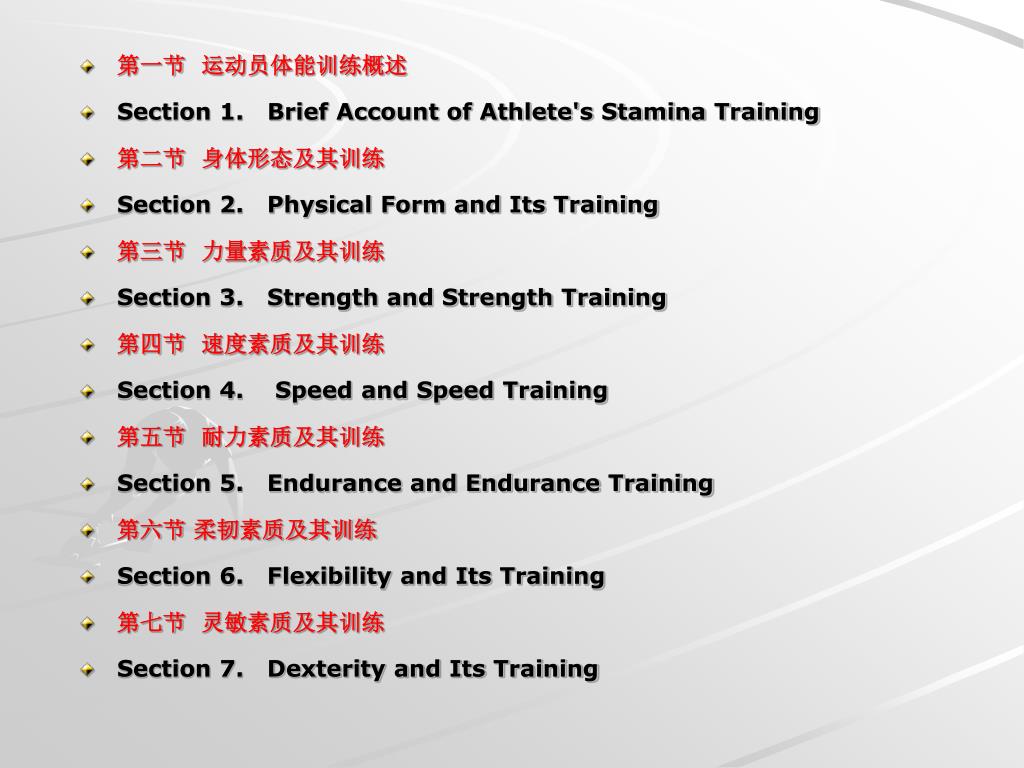 第一节 运动员体能训练概述

Section 1. Brief Account of Athlete's Stamina Training

第二节 身体形态及其训练

Section 2. Physical Form and Its Training

第三节 力量素质及其训练

Section 3. Strength and Strength Training

第四节 速度素质及其训练

Section 4. Speed and Speed Training

第五节 耐力素质及其训练

Section 5. Endurance and Endurance Training

第六节 柔韧素质及其训练

Section 6. Flexibility and Its Training

第七节 灵敏素质及其训练

Section 7. Dexterity and Its Training